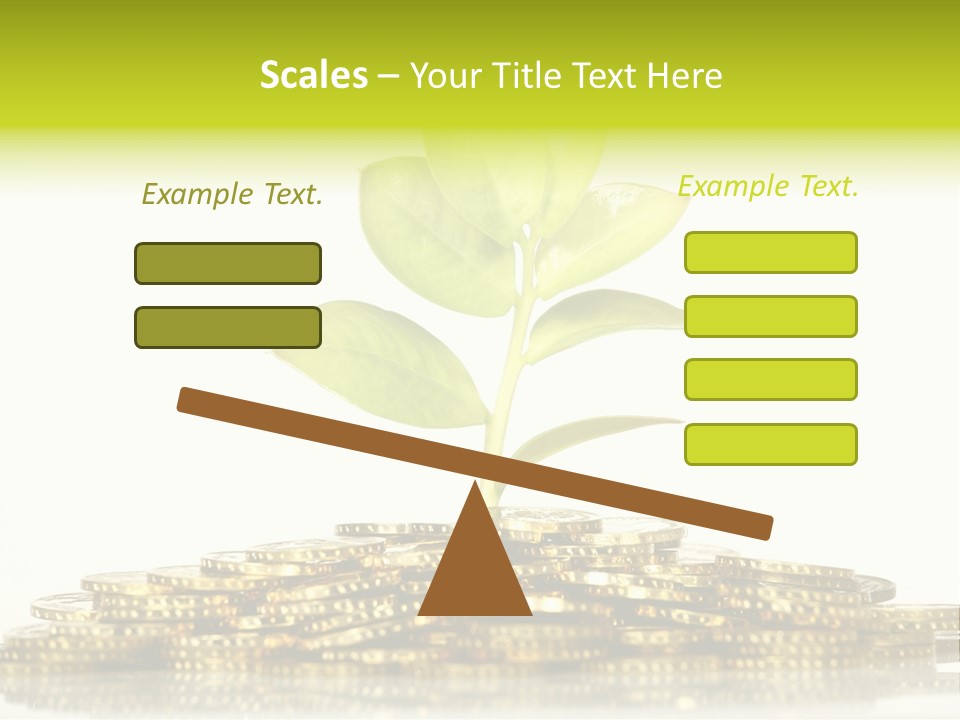 Scales – Your Title Text Here

Example Text.

Example Text.